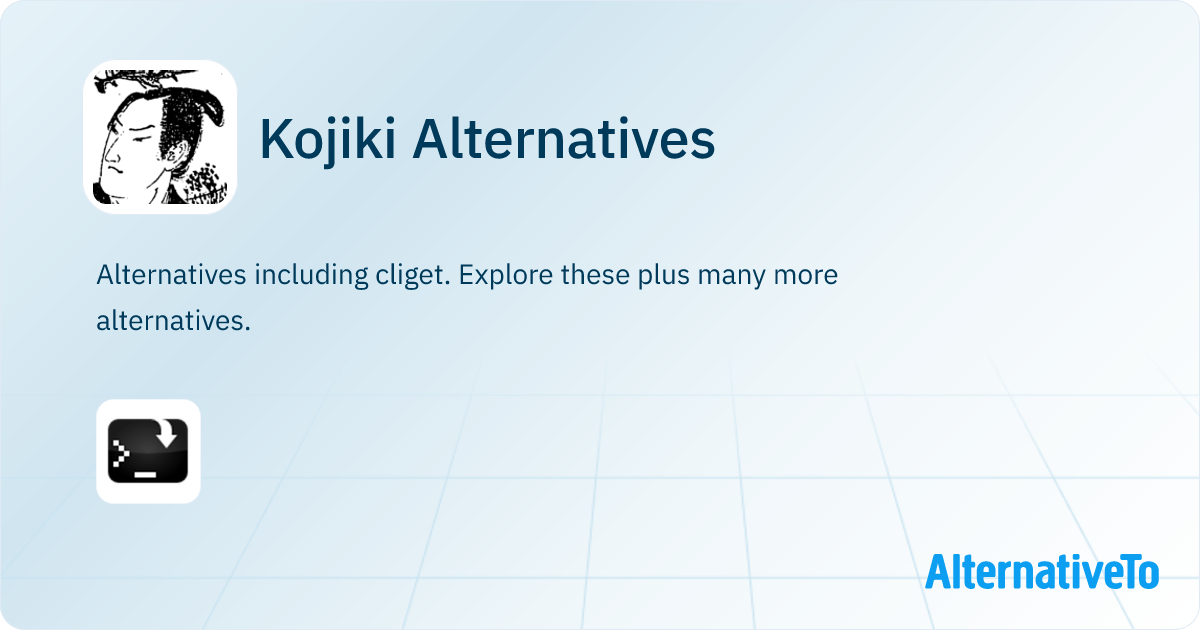 Kojiki Alternatives

Alternatives including cliget. Explore these plus many more alternatives.

AlternativeTo